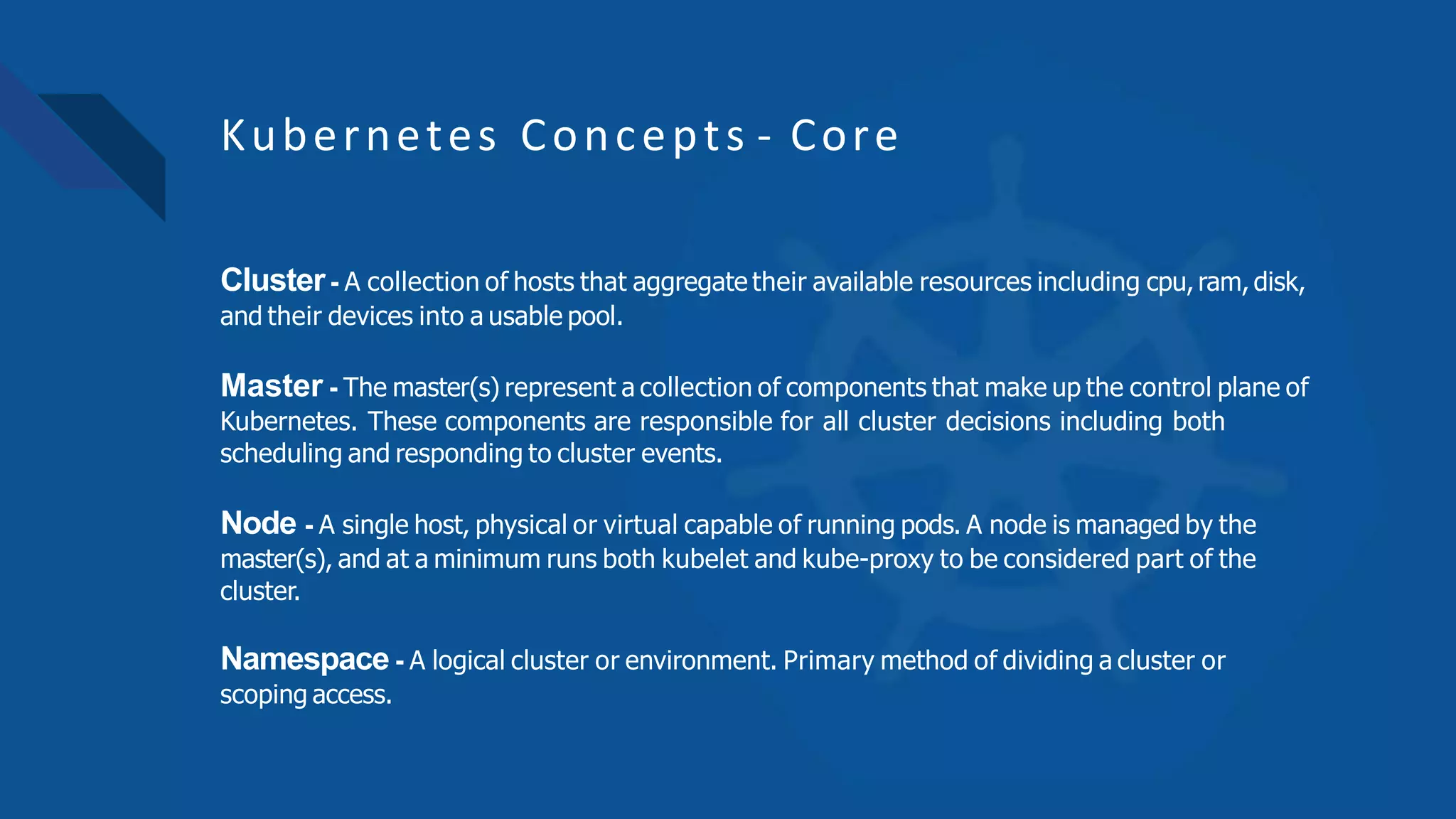 Kubernetes Concepts - Core

Cluster - A collection of hosts that aggregate their available resources including cpu, ram, disk, and their devices into a usable pool.

Master - The master(s) represent a collection of components that make up the control plane of Kubernetes. These components are responsible for all cluster decisions including both scheduling and responding to cluster events.

Node - A single host, physical or virtual capable of running pods. A node is managed by the master(s), and at a minimum runs both kubelet and kube-proxy to be considered part of the cluster.

Namespace - A logical cluster or environment. Primary method of dividing a cluster or scoping access.